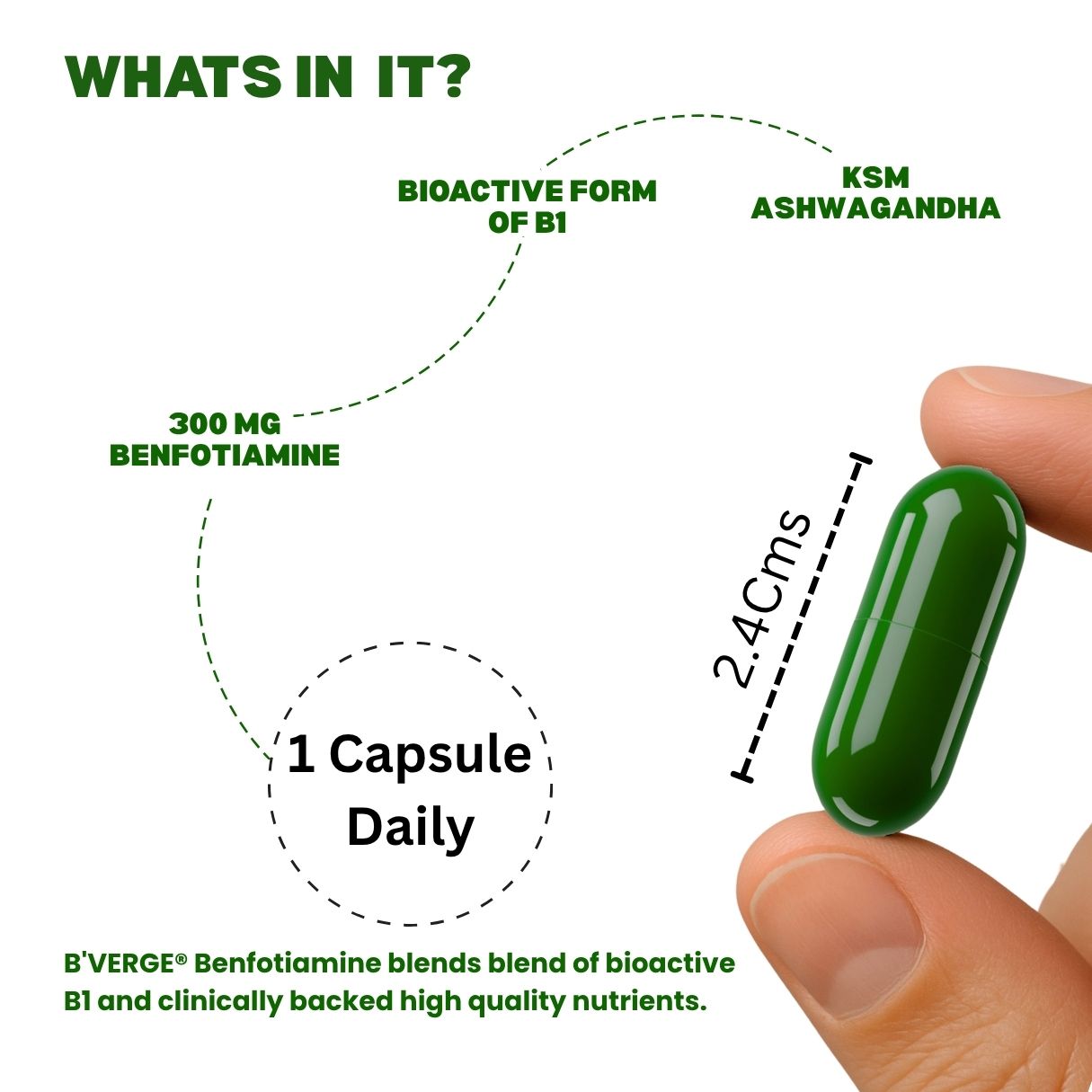 WHATS IN IT?

BIOACTIVE FORM OF B1

KSM ASHWAGANDHA

300 MG BENFOTIAMINE

2.4Cms

1 Capsule Daily

B'VERGE® Benfotiamine blends blend of bioactive B1 and clinically backed high quality nutrients.